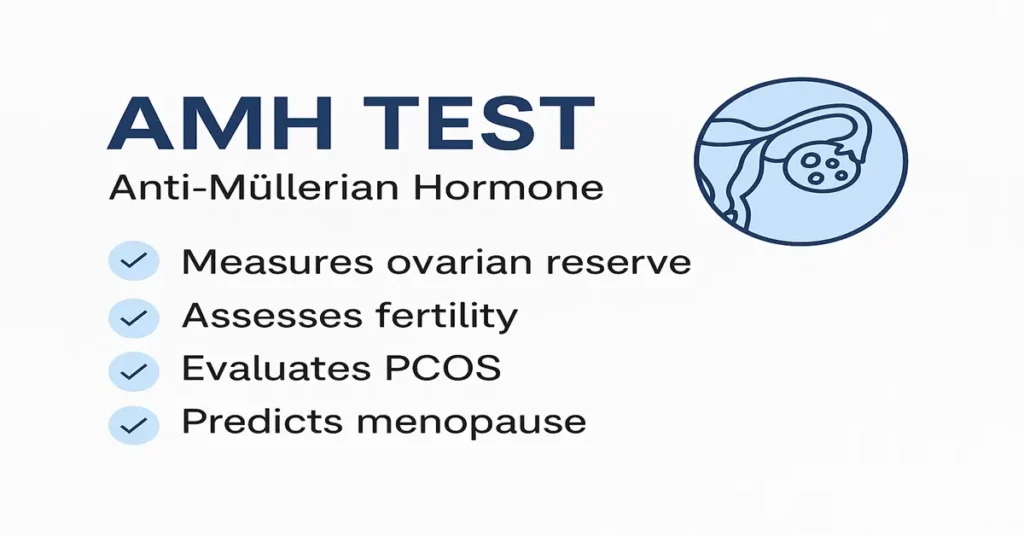 AMH TEST
Anti-Müllerian Hormone

Measures ovarian reserve
Assesses fertility
Evaluates PCOS
Predicts menopause